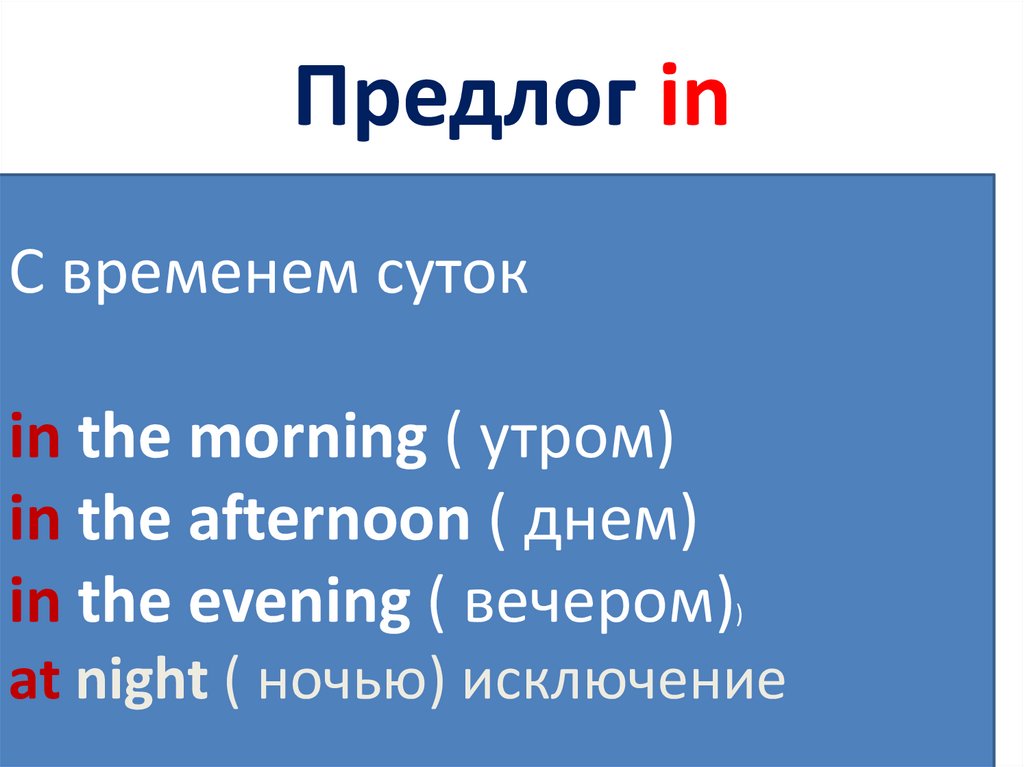 Предлог in

С временем суток

in the morning ( утром)
in the afternoon ( днем)
in the evening ( вечером))
at night ( ночью) исключение